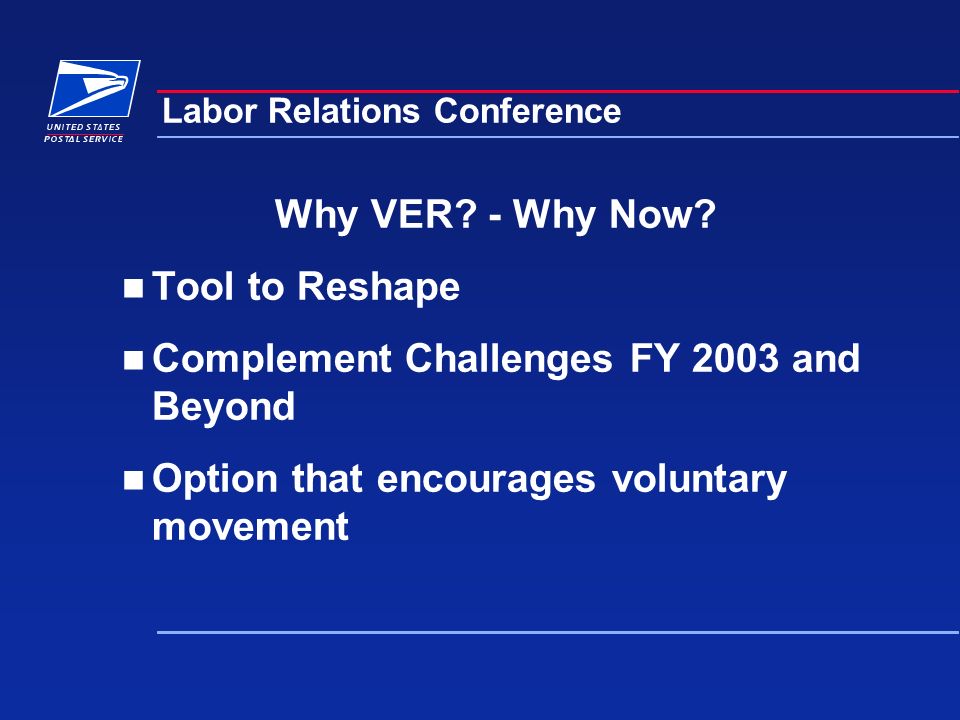 UNITED STATES
POSTAL SERVICE

Labor Relations Conference

Why VER? - Why Now?

■ Tool to Reshape

■ Complement Challenges FY 2003 and Beyond

■ Option that encourages voluntary movement